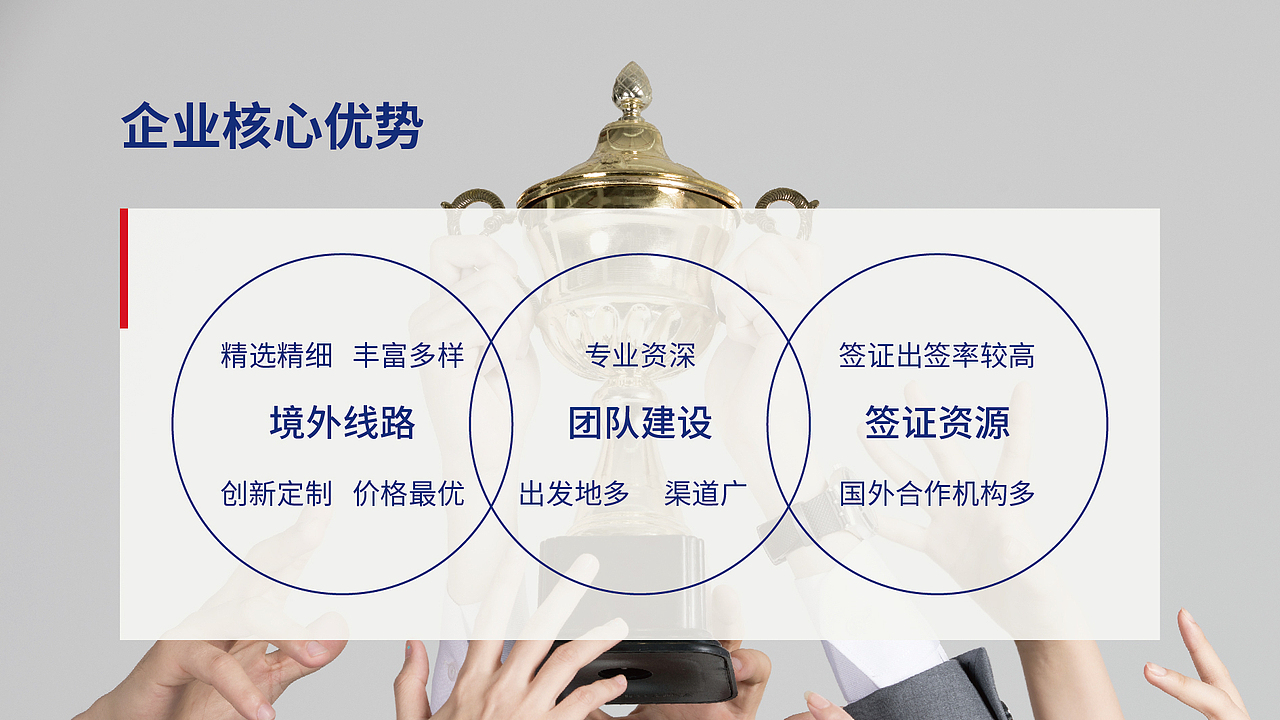 企业核心优势

精选精细 丰富多样
境外线路
创新定制 价格最优

专业资深
团队建设
出发地多 渠道广

签证出签率较高
签证资源
国外合作机构多